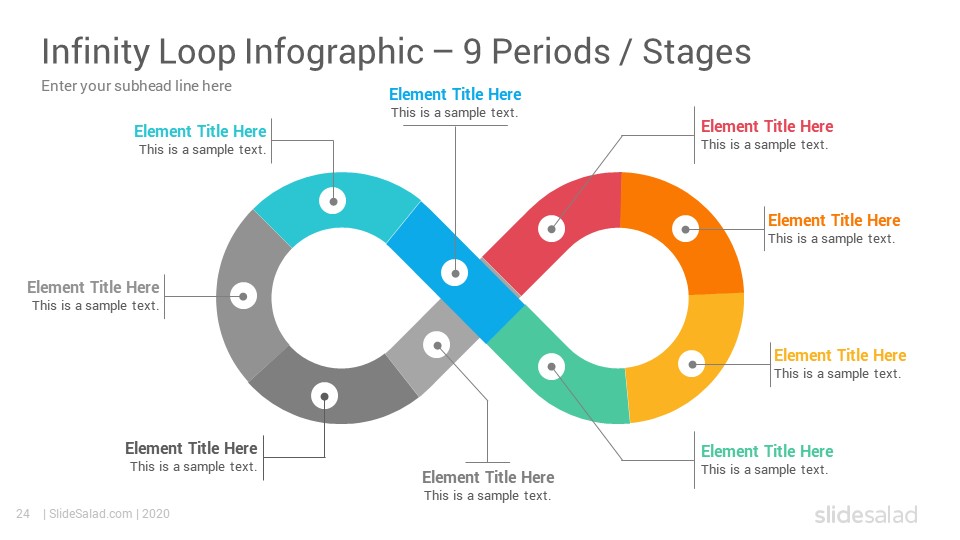 Infinity Loop Infographic – 9 Periods / Stages

Enter your subhead line here

Element Title Here
This is a sample text.

Element Title Here
This is a sample text.

Element Title Here
This is a sample text.

Element Title Here
This is a sample text.

Element Title Here
This is a sample text.

Element Title Here
This is a sample text.

Element Title Here
This is a sample text.

Element Title Here
This is a sample text.

Element Title Here
This is a sample text.

24 | SlideSalad.com | 2020

slidesalad